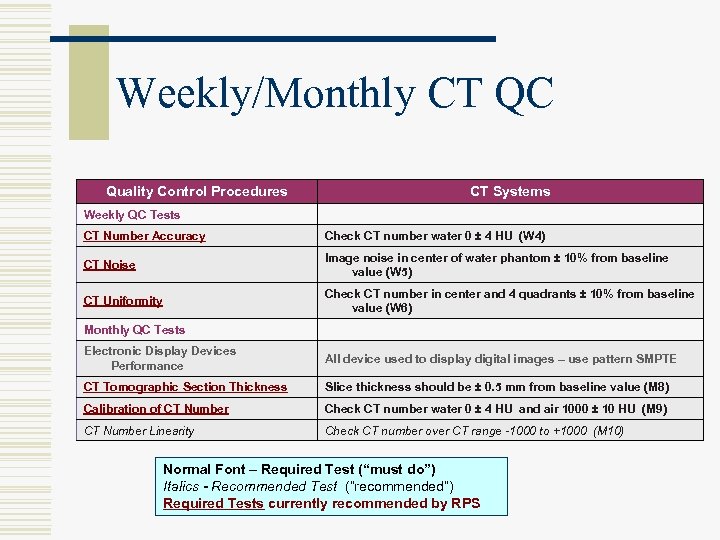 Weekly/Monthly CT QC

| Quality Control Procedures | CT Systems |
|---|---|
| Weekly QC Tests | |
| CT Number Accuracy | Check CT number water 0 ± 4 HU (W4) |
| CT Noise | Image noise in center of water phantom ± 10% from baseline value (W5) |
| CT Uniformity | Check CT number in center and 4 quadrants ± 10% from baseline value (W6) |
| Monthly QC Tests | |
| Electronic Display Devices Performance | All device used to display digital images – use pattern SMPTE |
| CT Tomographic Section Thickness | Slice thickness should be ± 0.5 mm from baseline value (M8) |
| Calibration of CT Number | Check CT number water 0 ± 4 HU and air 1000 ± 10 HU (M9) |
| CT Number Linearity | Check CT number over CT range -1000 to +1000 (M10) |

Normal Font – Required Test ("must do")
Italics - Recommended Test ("recommended")
Required Tests currently recommended by RPS